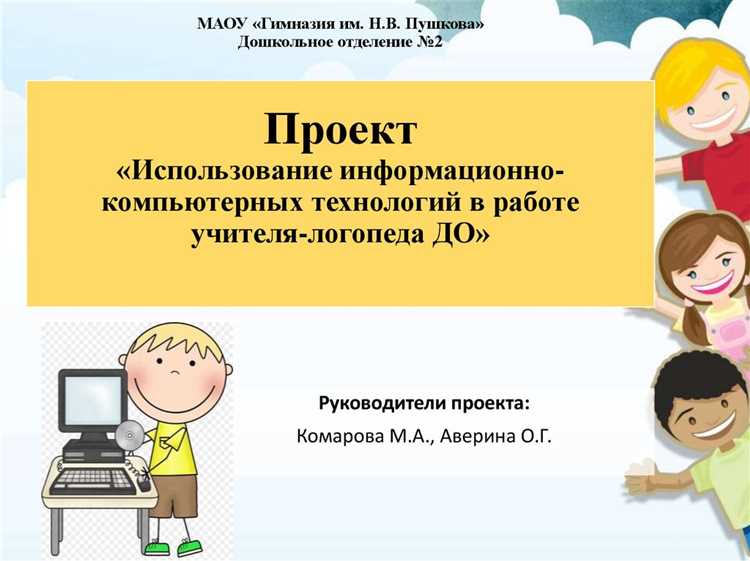 МАОУ «Гимназия им. Н.В. Пушкова»
Дошкольное отделение №2

Проект
«Использование информационно-компьютерных технологий в работе учителя-логопеда ДО»

Руководители проекта:
Комарова М.А., Аверина О.Г.